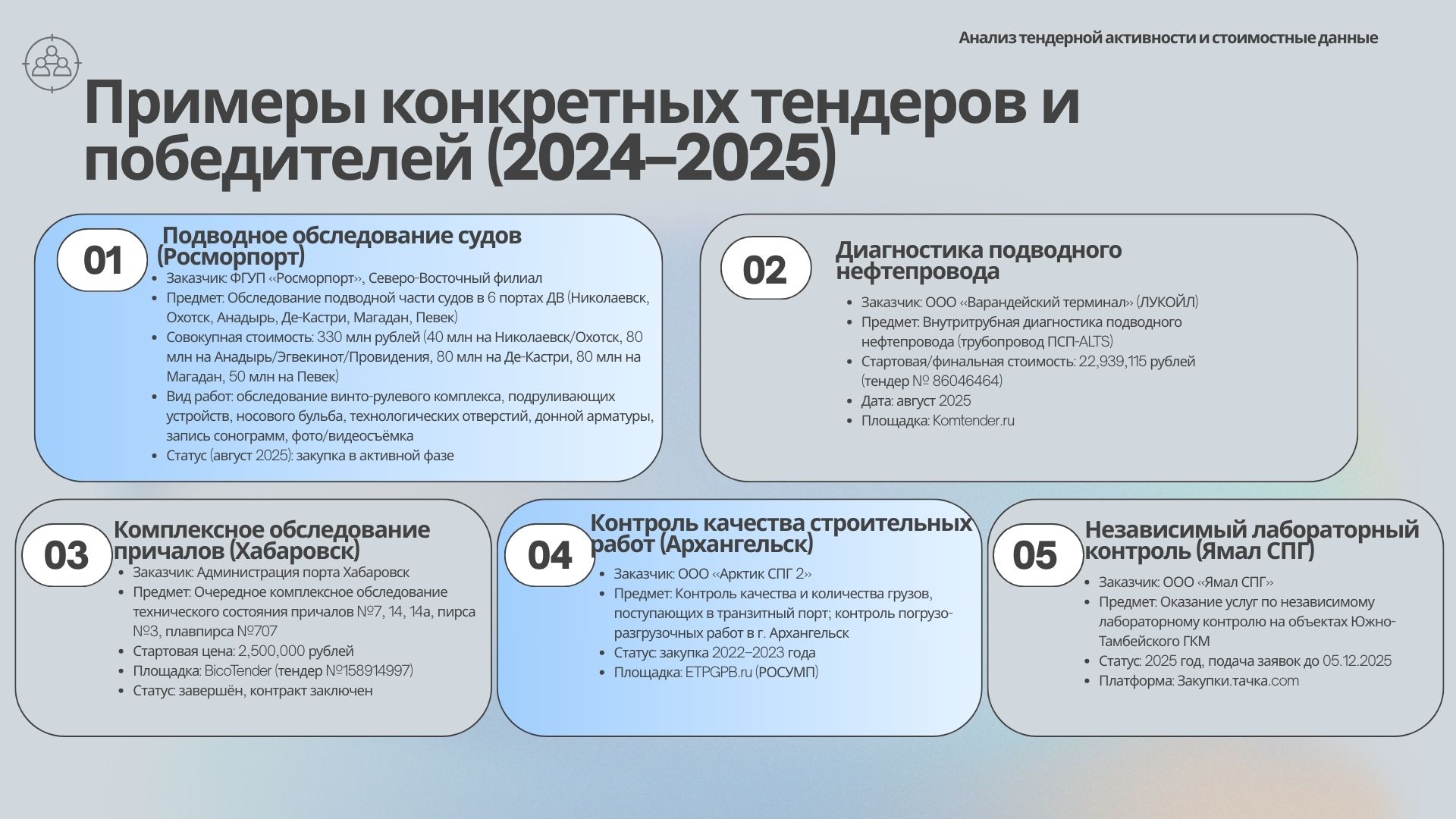 Анализ тендерной активности и стоимостные данные

Примеры конкретных тендеров и победителей (2024–2025)

01

Подводное обследование судов (Росморпорт)

- Заказчик: ФГУП «Росморпорт», Северо-Восточный филиал
- Предмет: Обследование подводной части судов в 6 портах ДВ (Николаевск, Охотск, Анадырь, Де-Кастри, Магадан, Певек)
- Совокупная стоимость: 330 млн рублей (40 млн на Николаевск/Охотск, 80 млн на Анадырь/Эгвекинот/Провидения, 80 млн на Де-Кастри, 80 млн на Магадан, 50 млн на Певек)
- Вид работ: обследование винто-рулевого комплекса, подруливающих устройств, носового бульба, технологических отверстий, донной арматуры, запись сонограмм, фото/видеосъёмка
- Статус (август 2025): закупка в активной фазе

02

Диагностика подводного нефтепровода

- Заказчик: ООО «Варандейский терминал» (ЛУКОЙЛ)
- Предмет: Внутритрубная диагностика подводного нефтепровода (трубопровод ПСП-ALTS)
- Стартовая/финальная стоимость: 22,939,115 рублей (тендер № 86046464)
- Дата: август 2025
- Площадка: Komtender.ru

03

Комплексное обследование причалов (Хабаровск)

- Заказчик: Администрация порта Хабаровск
- Предмет: Очередное комплексное обследование технического состояния причалов №7, 14, 14а, пирса №3, плавпирса №707
- Стартовая цена: 2,500,000 рублей
- Площадка: BicoTender (тендер №158914997)
- Статус: завершён, контракт заключен

04

Контроль качества строительных работ (Архангельск)

- Заказчик: ООО «Арктик СПГ 2»
- Предмет: Контроль качества и количества грузов, поступающих в транзитный порт; контроль погрузо-разгрузочных работ в г. Архангельск
- Статус: закупка 2022–2023 года
- Площадка: ETPGPB.ru (РОСУМП)

05

Независимый лабораторный контроль (Ямал СПГ)

- Заказчик: ООО «Ямал СПГ»
- Предмет: Оказание услуг по независимому лабораторному контролю на объектах Южно-Тамбейского ГКМ
- Статус: 2025 год, подача заявок до 05.12.2025
- Платформа: Закупки.тачка.com